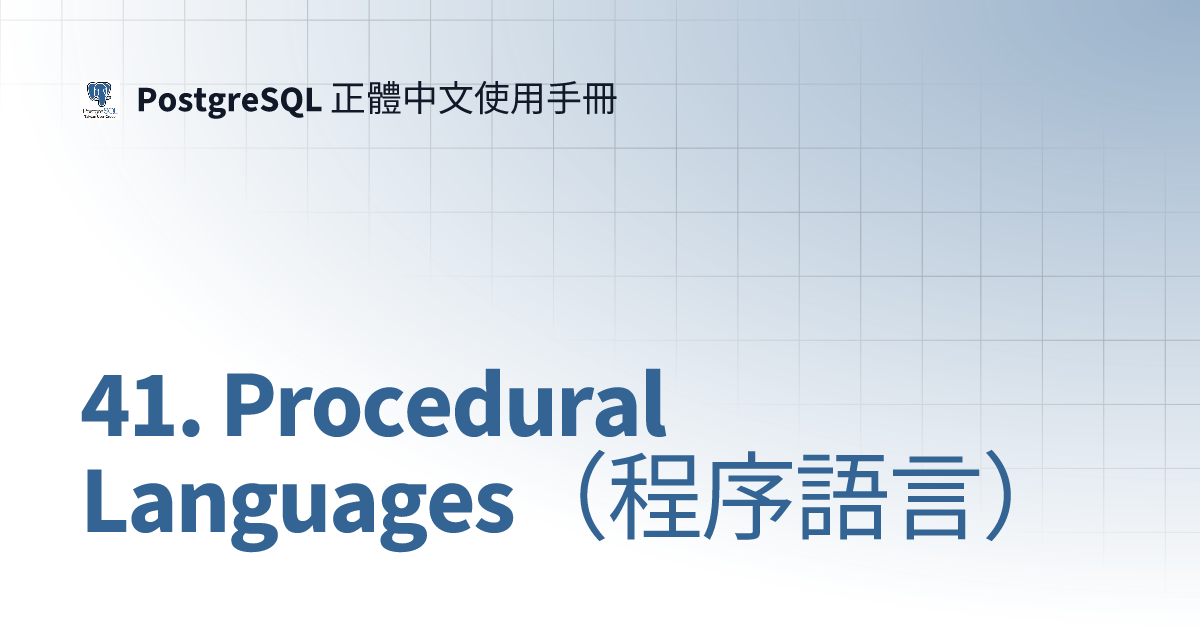 PostgreSQL 正體中文使用手冊

41. Procedural Languages （程序語言）